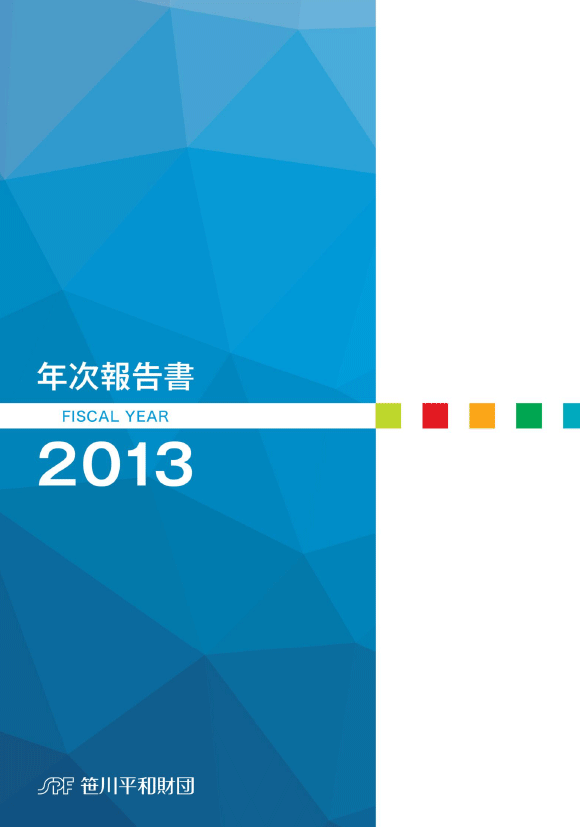 年次報告書

FISCAL YEAR

2013

SPF 笹川平和財団